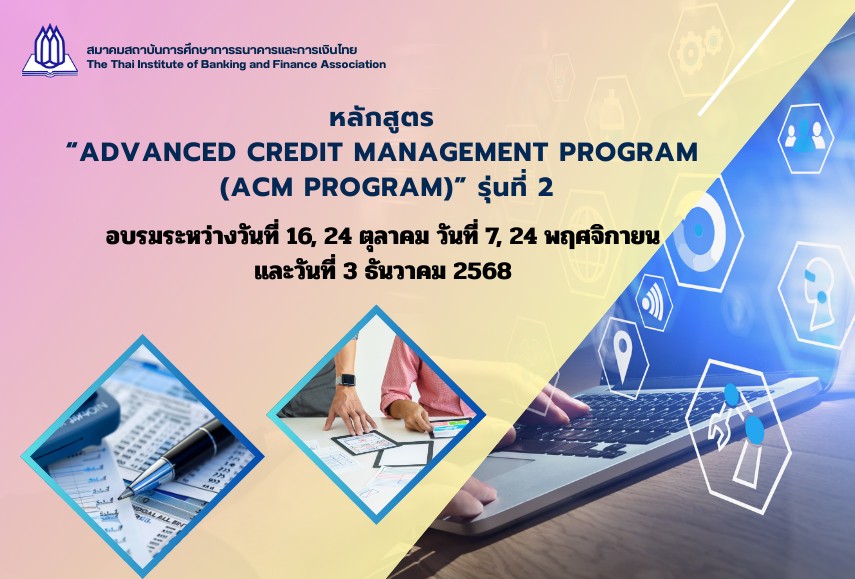 สมาคมสถาบันการศึกษาการธนาคารและการเงินไทย
The Thai Institute of Banking and Finance Association

หลักสูตร
"ADVANCED CREDIT MANAGEMENT PROGRAM (ACM PROGRAM)" รุ่นที่ 2

อบรมระหว่างวันที่ 16, 24 ตุลาคม วันที่ 7, 24 พฤศจิกายน และวันที่ 3 ธันวาคม 2568